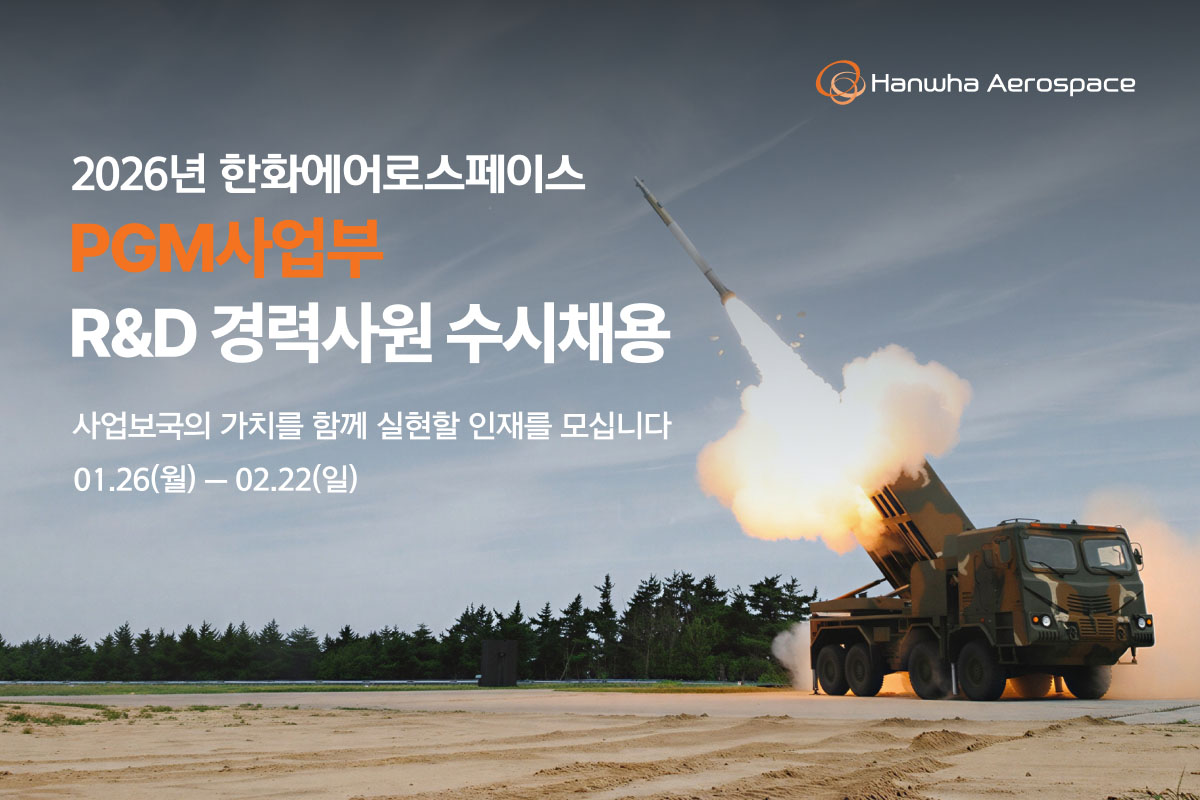 Hanwha Aerospace

2026년 한화에어로스페이스
PGM사업부
R&D 경력사원 수시채용

사업보국의 가치를 함께 실현할 인재를 모십니다
01.26(월) — 02.22(일)